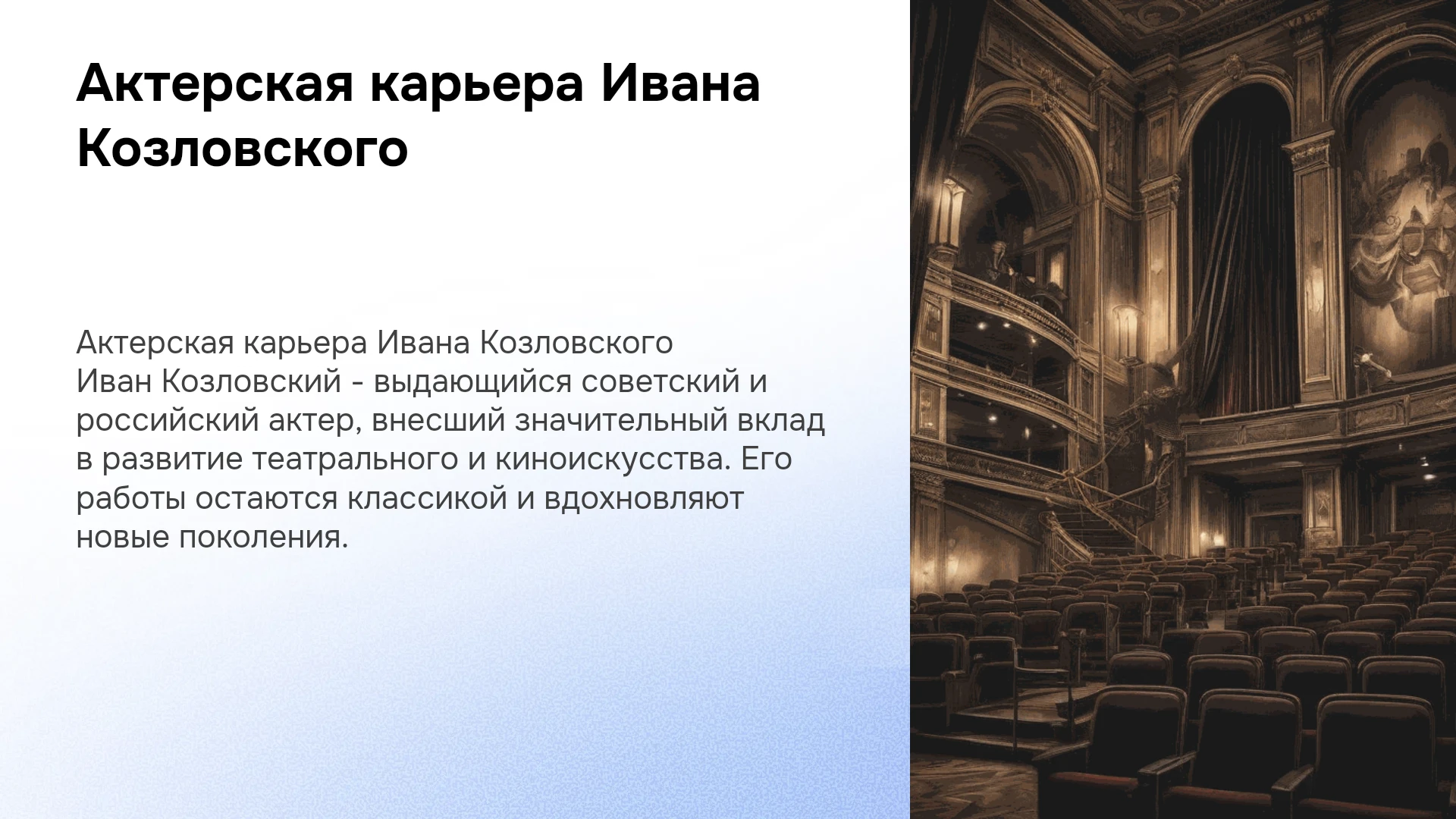 Актерская карьера Ивана Козловского

Актерская карьера Ивана Козловского

Иван Козловский - выдающийся советский и российский актер, внесший значительный вклад в развитие театрального и киноискусства. Его работы остаются классикой и вдохновляют новые поколения.